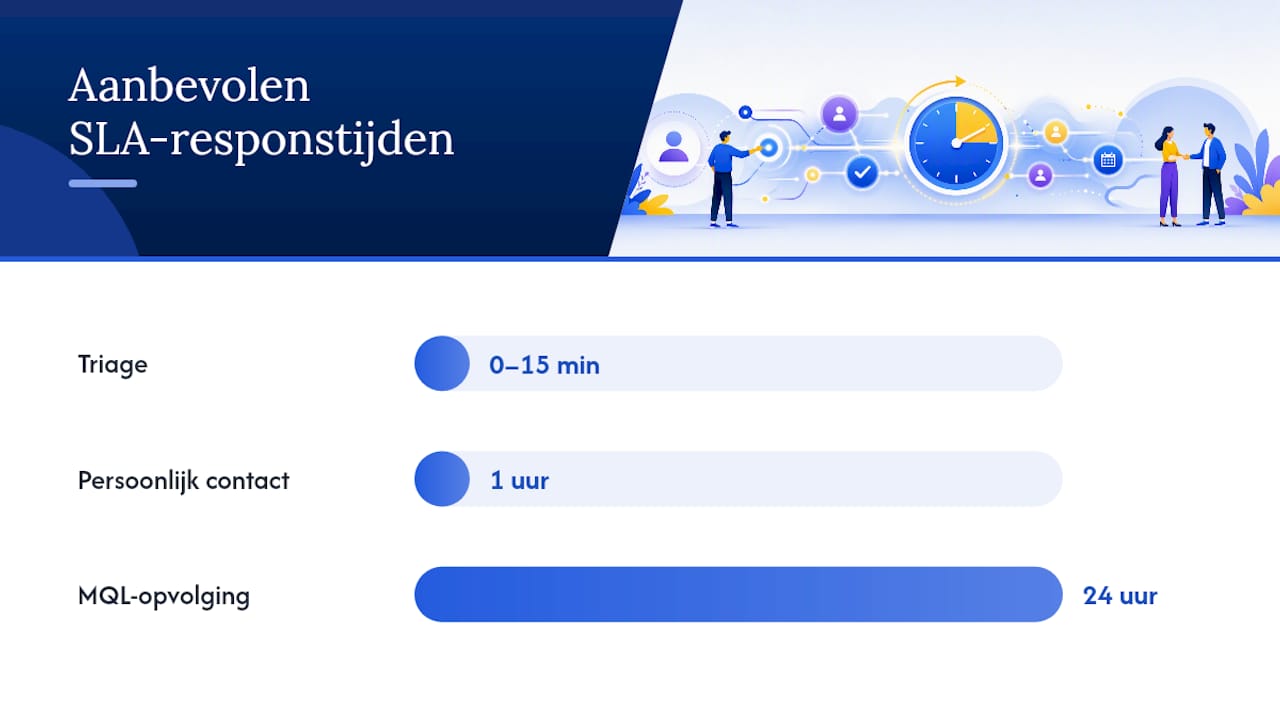 Aanbevolen SLA-responstijden

Triage
0–15 min

Persoonlijk contact
1 uur

MQL-opvolging
24 uur